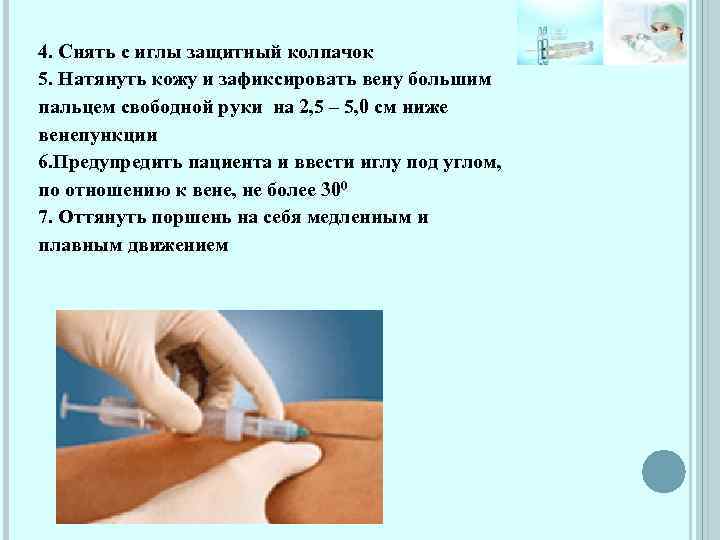 4. Снять с иглы защитный колпачок
5. Натянуть кожу и зафиксировать вену большим пальцем свободной руки на 2,5 – 5,0 см ниже венепункции
6.Предупредить пациента и ввести иглу под углом, по отношению к вене, не более $30^0$
7. Оттянуть поршень на себя медленным и плавным движением